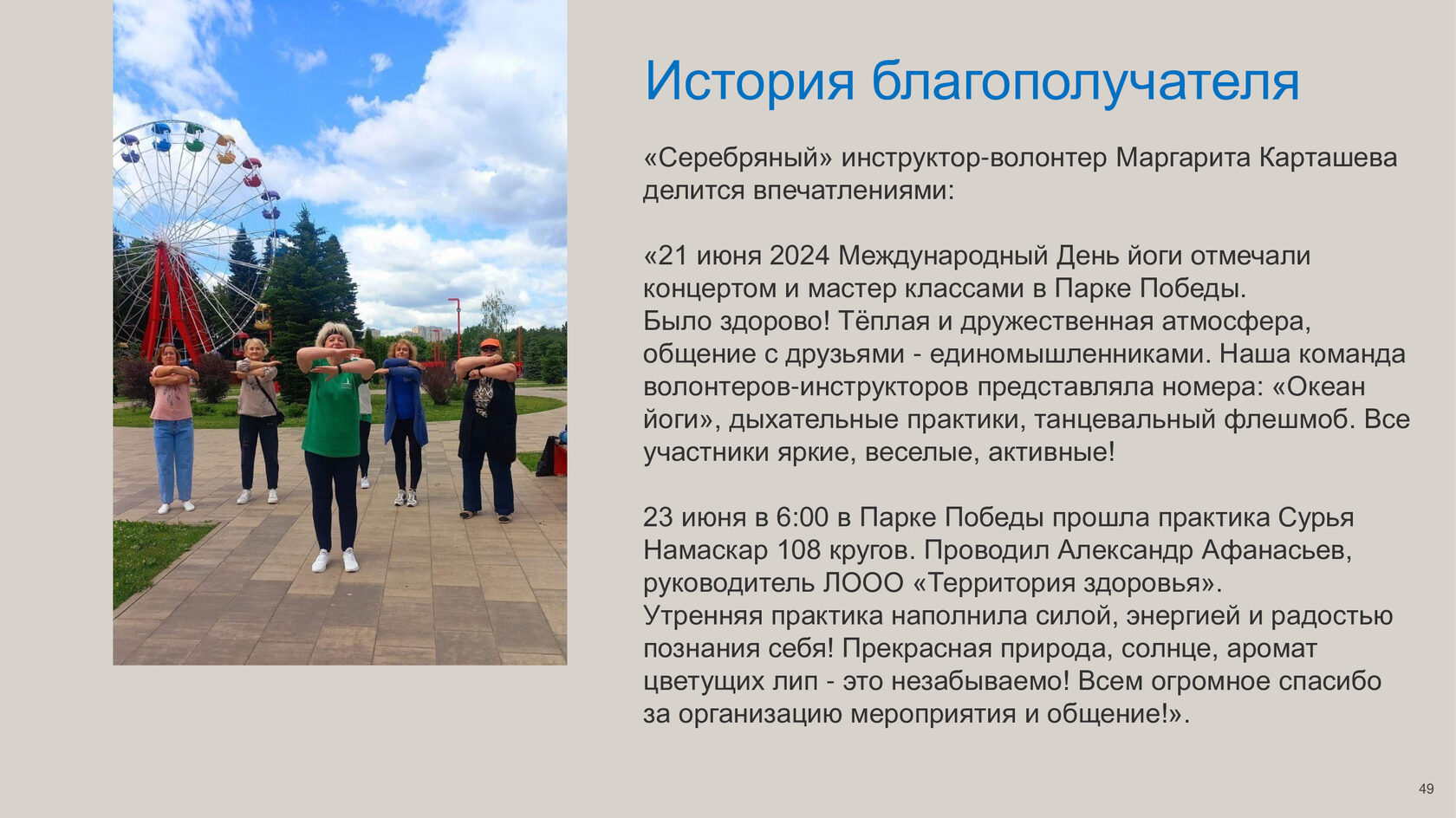 История благополучателя

«Серебряный» инструктор-волонтер Маргарита Карташева делится впечатлениями:

«21 июня 2024 Международный День йоги отмечали концертом и мастер классами в Парке Победы.
Было здорово! Тёплая и дружественная атмосфера, общение с друзьями - единомышленниками. Наша команда волонтеров-инструкторов представляла номера: «Океан йоги», дыхательные практики, танцевальный флешмоб. Все участники яркие, веселые, активные!

23 июня в 6:00 в Парке Победы прошла практика Сурья Намаскар 108 кругов. Проводил Александр Афанасьев, руководитель ЛООО «Территория здоровья».
Утренняя практика наполнила силой, энергией и радостью познания себя! Прекрасная природа, солнце, аромат цветущих лип - это незабываемо! Всем огромное спасибо за организацию мероприятия и общение!».

49